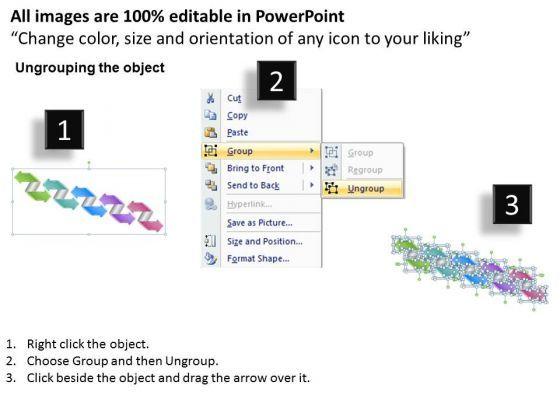 All images are 100% editable in PowerPoint
“Change color, size and orientation of any icon to your liking”

Ungrouping the object

1

2

Cut
Copy
Paste
Group
Bring to Front
Send to Back
Hyperlink...
Save as Picture...
Size and Position...
Format Shape...

Group
Regroup
Ungroup

3

1. Right click the object.
2. Choose Group and then Ungroup.
3. Click beside the object and drag the arrow over it.